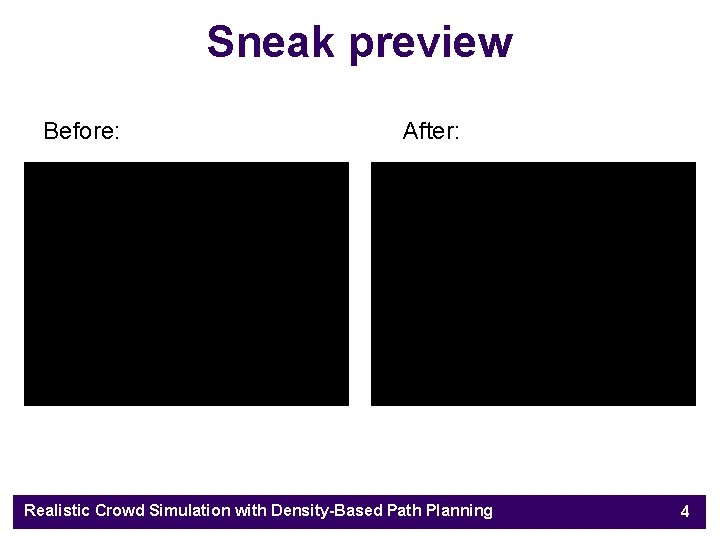 Sneak preview

Before:

After:

Realistic Crowd Simulation with Density-Based Path Planning 4